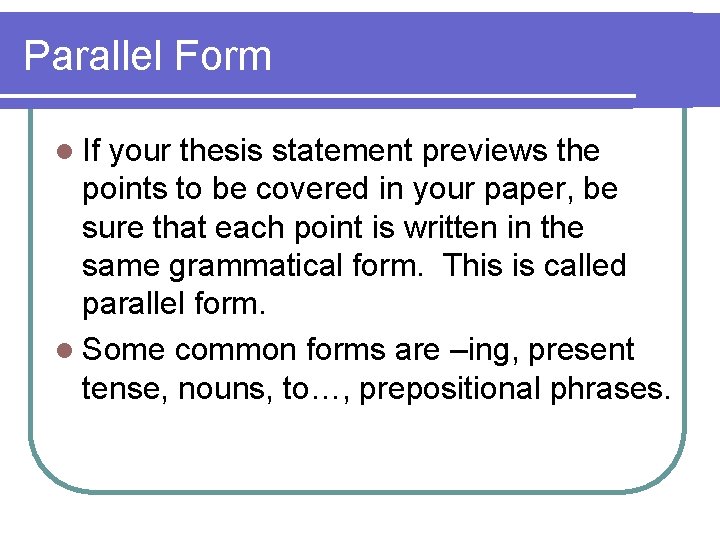 Parallel Form

- If your thesis statement previews the points to be covered in your paper, be sure that each point is written in the same grammatical form.  This is called parallel form.
- Some common forms are –ing, present tense, nouns, to…, prepositional phrases.